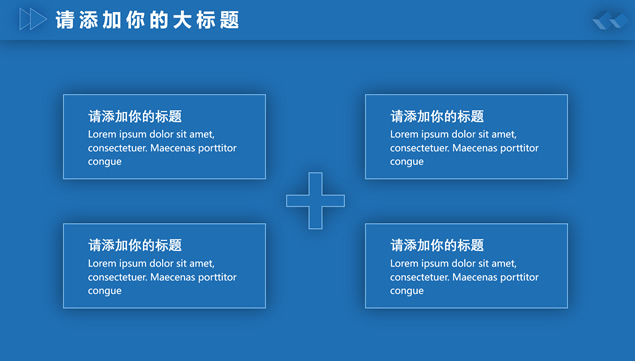 请添加你的大标题

请添加你的标题
Lorem ipsum dolor sit amet, consectetuer. Maecenas porttitor congue

请添加你的标题
Lorem ipsum dolor sit amet, consectetuer. Maecenas porttitor congue

请添加你的标题
Lorem ipsum dolor sit amet, consectetuer. Maecenas porttitor congue

请添加你的标题
Lorem ipsum dolor sit amet, consectetuer. Maecenas porttitor congue